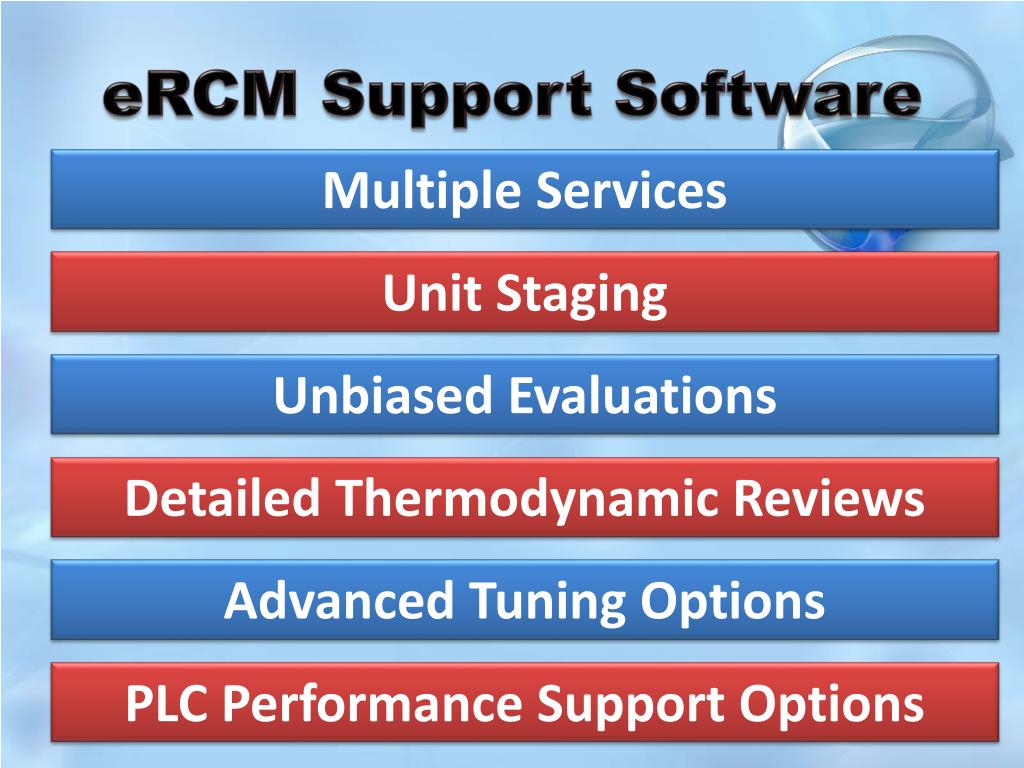 eRCM Support Software

Multiple Services

Unit Staging

Unbiased Evaluations

Detailed Thermodynamic Reviews

Advanced Tuning Options

PLC Performance Support Options